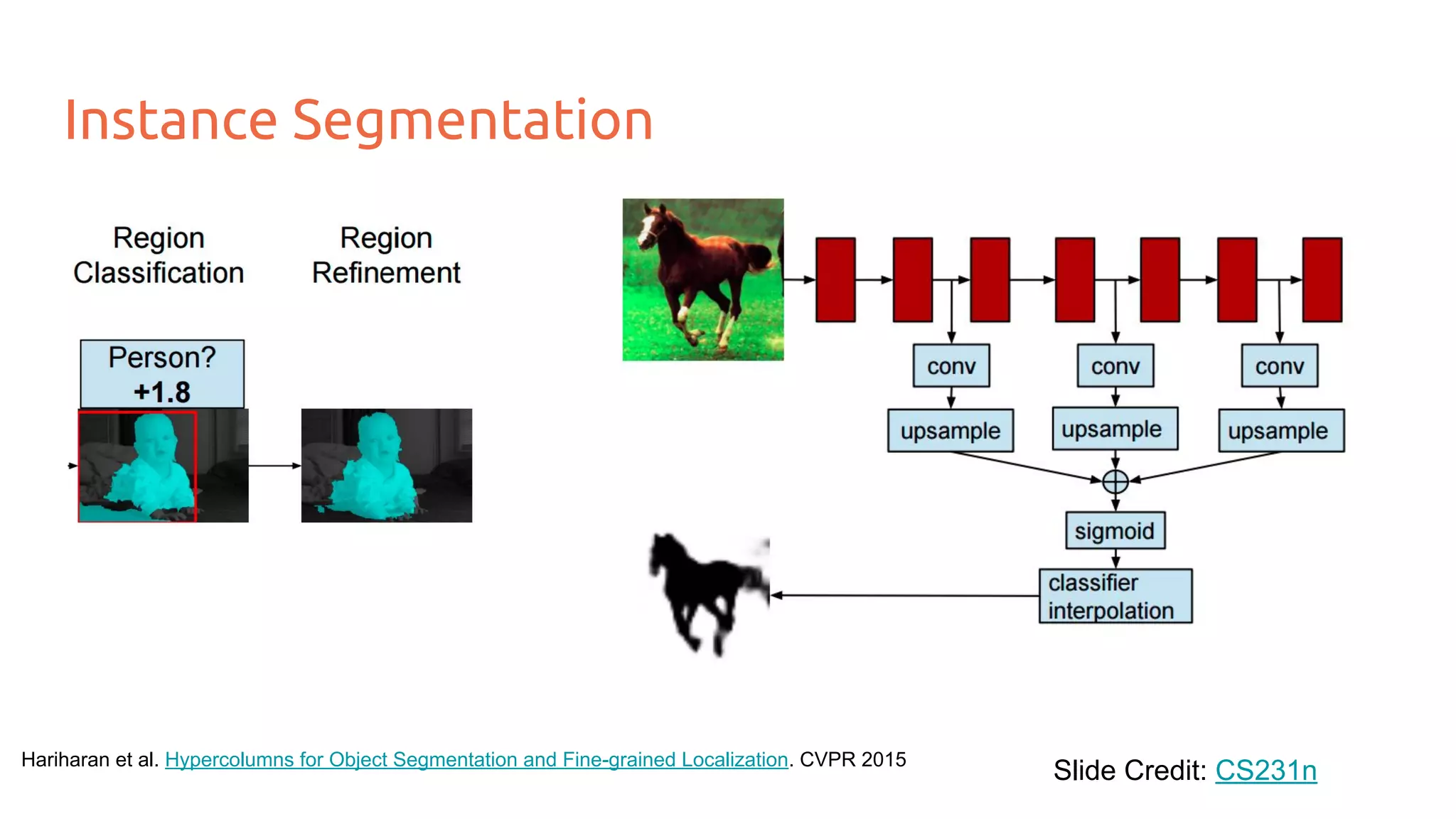 Instance Segmentation

Region Classification

Region Refinement

Person?
+1.8

conv

conv

conv

upsample

upsample

upsample

sigmoid

classifier interpolation

Hariharan et al. Hypercolumns for Object Segmentation and Fine-grained Localization. CVPR 2015

Slide Credit: CS231n